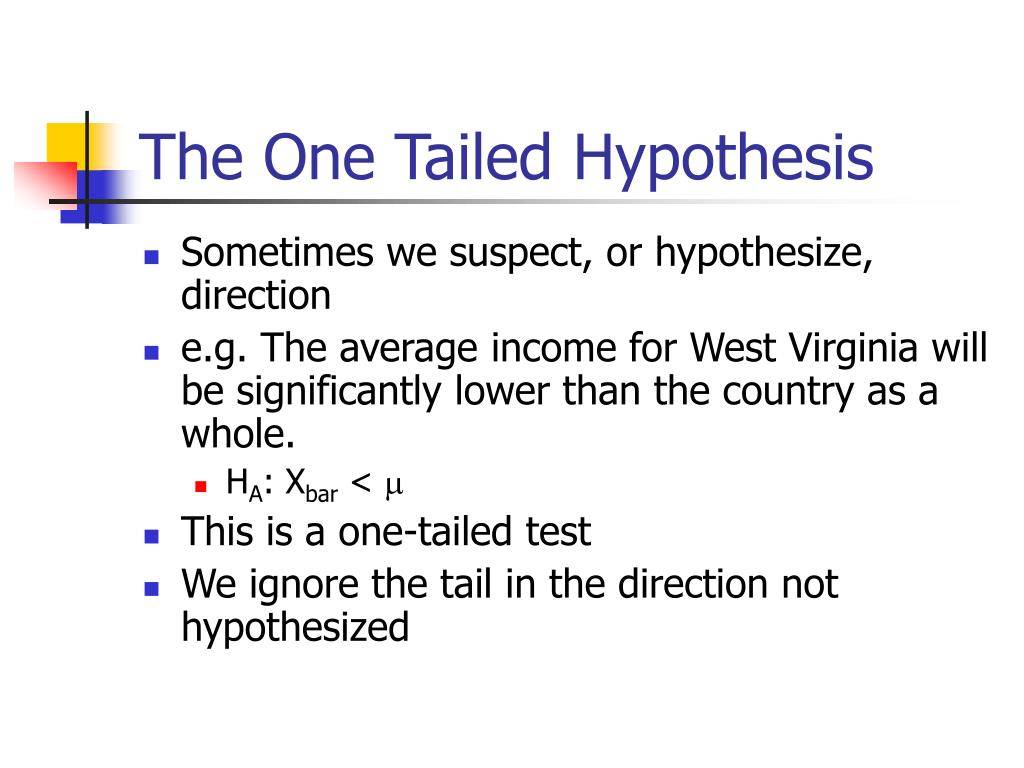 The One Tailed Hypothesis

- Sometimes we suspect, or hypothesize, direction
- e.g. The average income for West Virginia will be significantly lower than the country as a whole.
  - $H_A$: $X_{bar} < \mu$
- This is a one-tailed test
- We ignore the tail in the direction not hypothesized